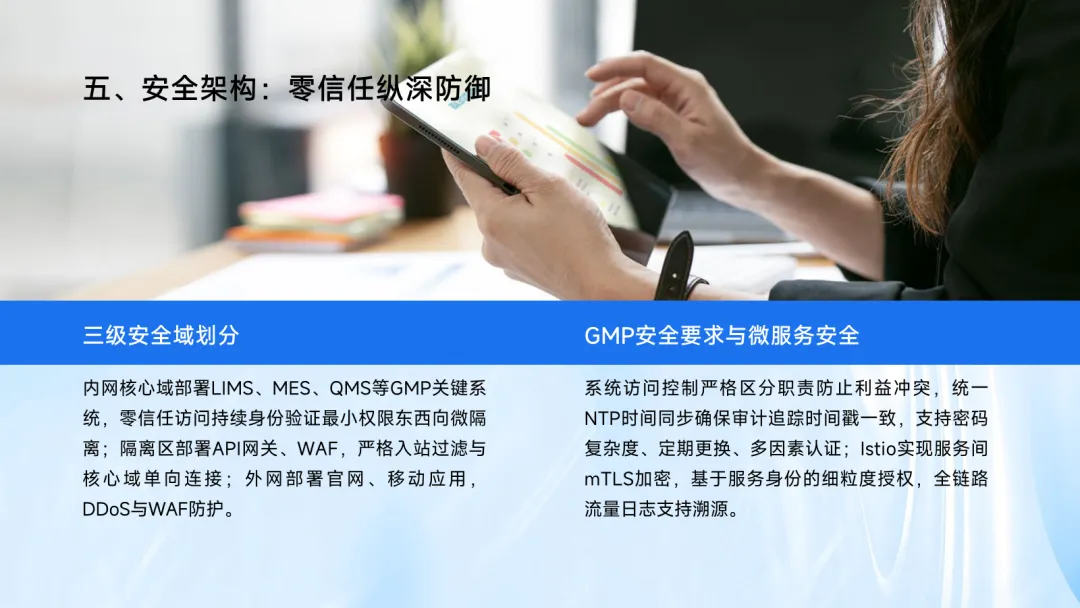 五、安全架构：零信任纵深防御

三级安全域划分

内网核心域部署LIMS、MES、QMS等GMP关键系统，零信任访问持续身份验证最小权限东西向微隔离；隔离区部署API网关、WAF，严格入站过滤与核心域单向连接；外网部署官网、移动应用，DDoS与WAF防护。

GMP安全要求与微服务安全

系统访问控制严格区分职责防止利益冲突，统一NTP时间同步确保审计追踪时间戳一致，支持密码复杂度、定期更换、多因素认证；Istio实现服务间mTLS加密，基于服务身份的细粒度授权，全链路流量日志支持溯源。